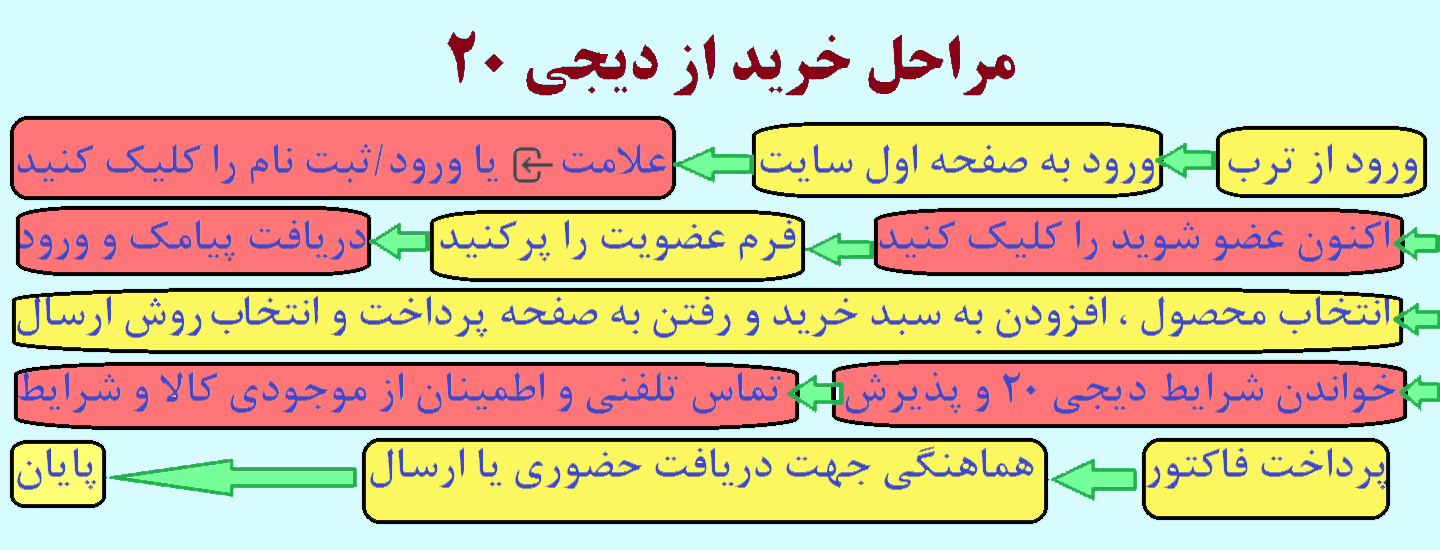 مراحل خرید از دیجی ۲۰

ورود از ترب

ورود به صفحه اول سایت

علامت یا ورود/ثبت نام را کلیک کنید

اکنون عضو شوید را کلیک کنید

فرم عضویت را پرکنید

دریافت پیامک و ورود

انتخاب محصول ، افزودن به سبد خرید و رفتن به صفحه پرداخت و انتخاب روش ارسال

خواندن شرایط دیجی ۲۰ و پذیرش

تماس تلفنی و اطمینان از موجودی کالا و شرایط

پرداخت فاکتور

هماهنگی جهت دریافت حضوری یا ارسال

پایان